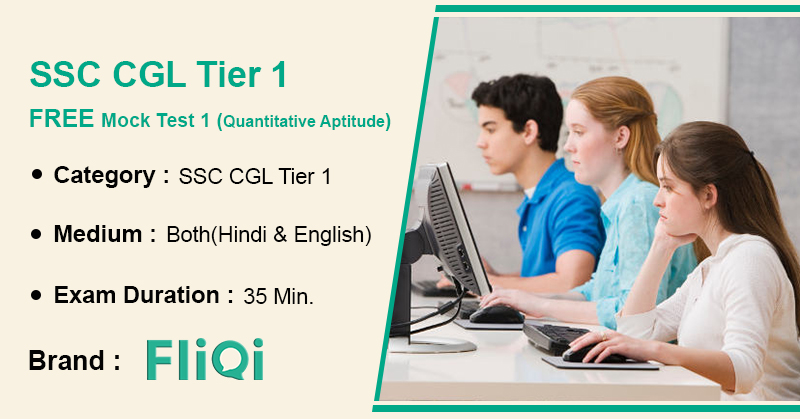 SSC CGL Tier 1

FREE Mock Test 1 (Quantitative Aptitude)

• Category : SSC CGL Tier 1

• Medium : Both(Hindi & English)

• Exam Duration : 35 Min.

Brand : FliQi